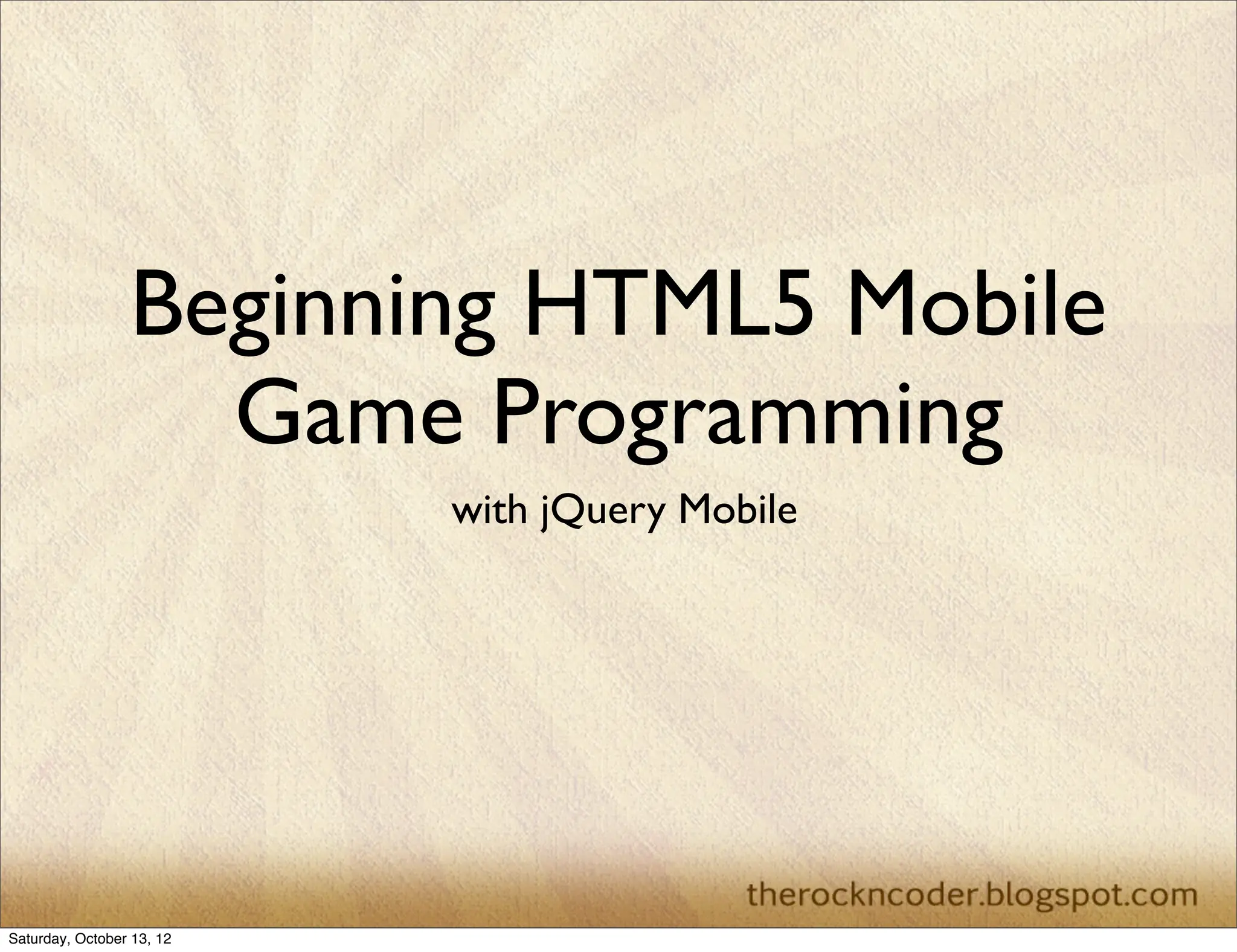 Beginning HTML5 Mobile Game Programming

with jQuery Mobile

therockncoder.blogspot.com

Saturday, October 13, 12